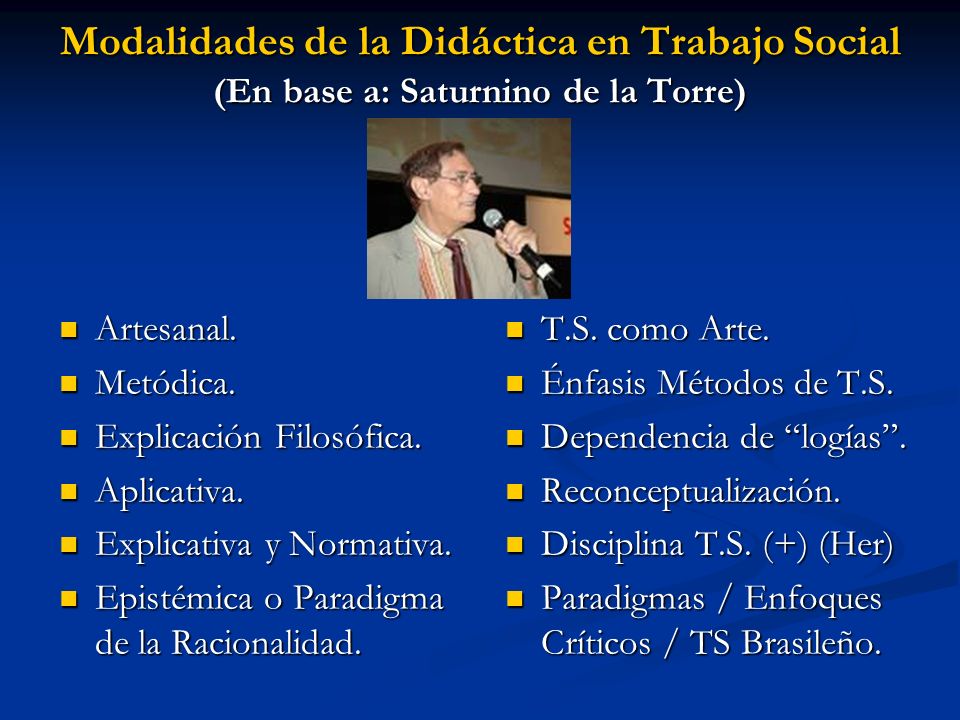 Modalidades de la Didáctica en Trabajo Social
(En base a: Saturnino de la Torre)

- Artesanal.
- Metódica.
- Explicación Filosófica.
- Aplicativa.
- Explicativa y Normativa.
- Epistémica o Paradigma de la Racionalidad.

- T.S. como Arte.
- Énfasis Métodos de T.S.
- Dependencia de “logías”.
- Reconceptualización.
- Disciplina T.S. (+) (Her)
- Paradigmas / Enfoques Críticos / TS Brasileño.